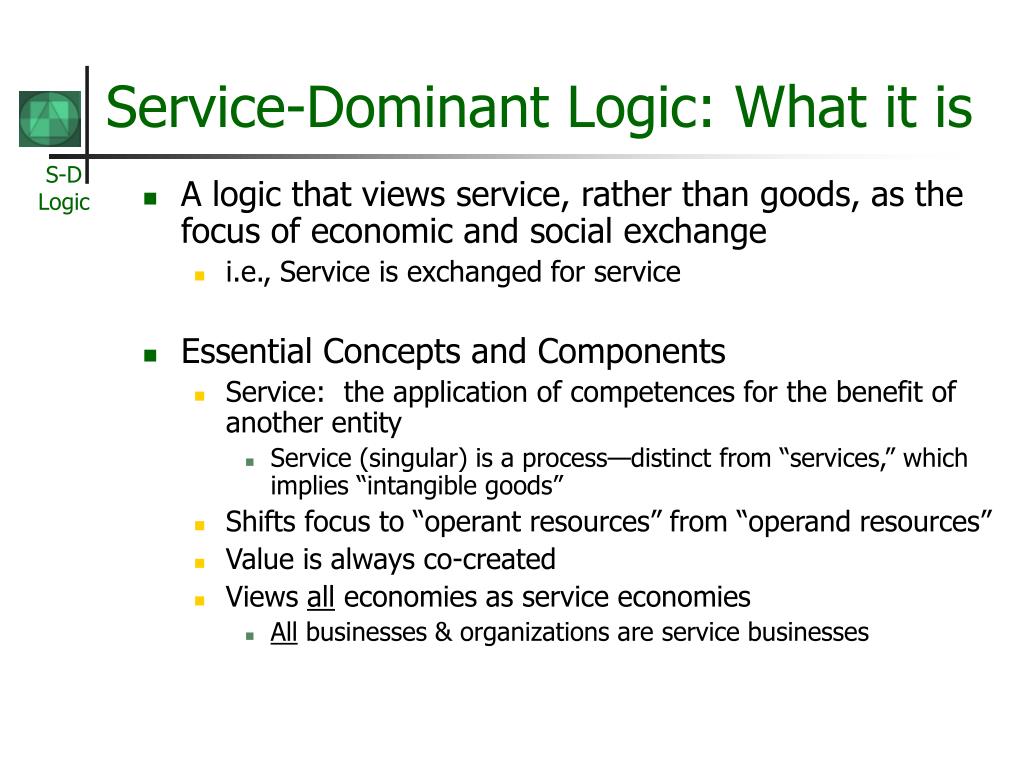 Service-Dominant Logic: What it is

S-D Logic

- A logic that views service, rather than goods, as the focus of economic and social exchange
  - i.e., Service is exchanged for service
- Essential Concepts and Components
  - Service: the application of competences for the benefit of another entity
    - Service (singular) is a process—distinct from “services,” which implies “intangible goods”
  - Shifts focus to “operant resources” from “operand resources”
  - Value is always co-created
  - Views all economies as service economies
    - All businesses & organizations are service businesses